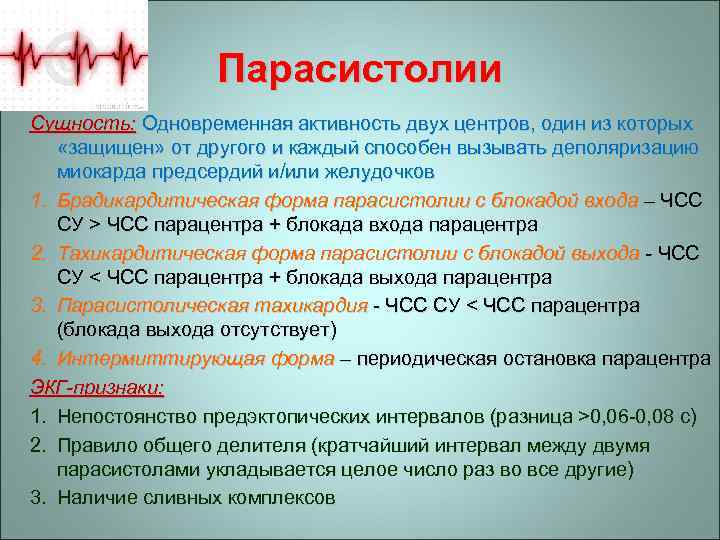 Парасистолии

Сущность: Одновременная активность двух центров, один из которых «защищен» от другого и каждый способен вызывать деполяризацию миокарда предсердий и/или желудочков

1. Брадикардитическая форма парасистолии с блокадой входа – ЧСС СУ > ЧСС парацентра + блокада входа парацентра
2. Тахикардитическая форма парасистолии с блокадой выхода - ЧСС СУ < ЧСС парацентра + блокада выхода парацентра
3. Парасистолическая тахикардия - ЧСС СУ < ЧСС парацентра (блокада выхода отсутствует)
4. Интермиттирующая форма – периодическая остановка парацентра

ЭКГ-признаки:
1. Непостоянство предэктопических интервалов (разница >0,06-0,08 с)
2. Правило общего делителя (кратчайший интервал между двумя парасистолами укладывается целое число раз во все другие)
3. Наличие сливных комплексов